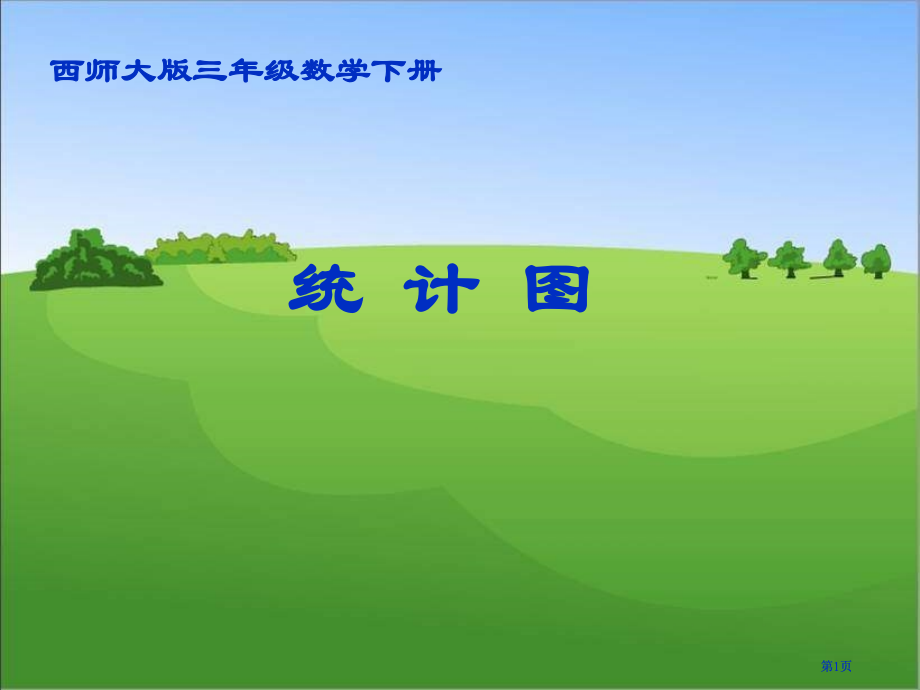 西师大版三年级数学下册

统 计 图

第1页